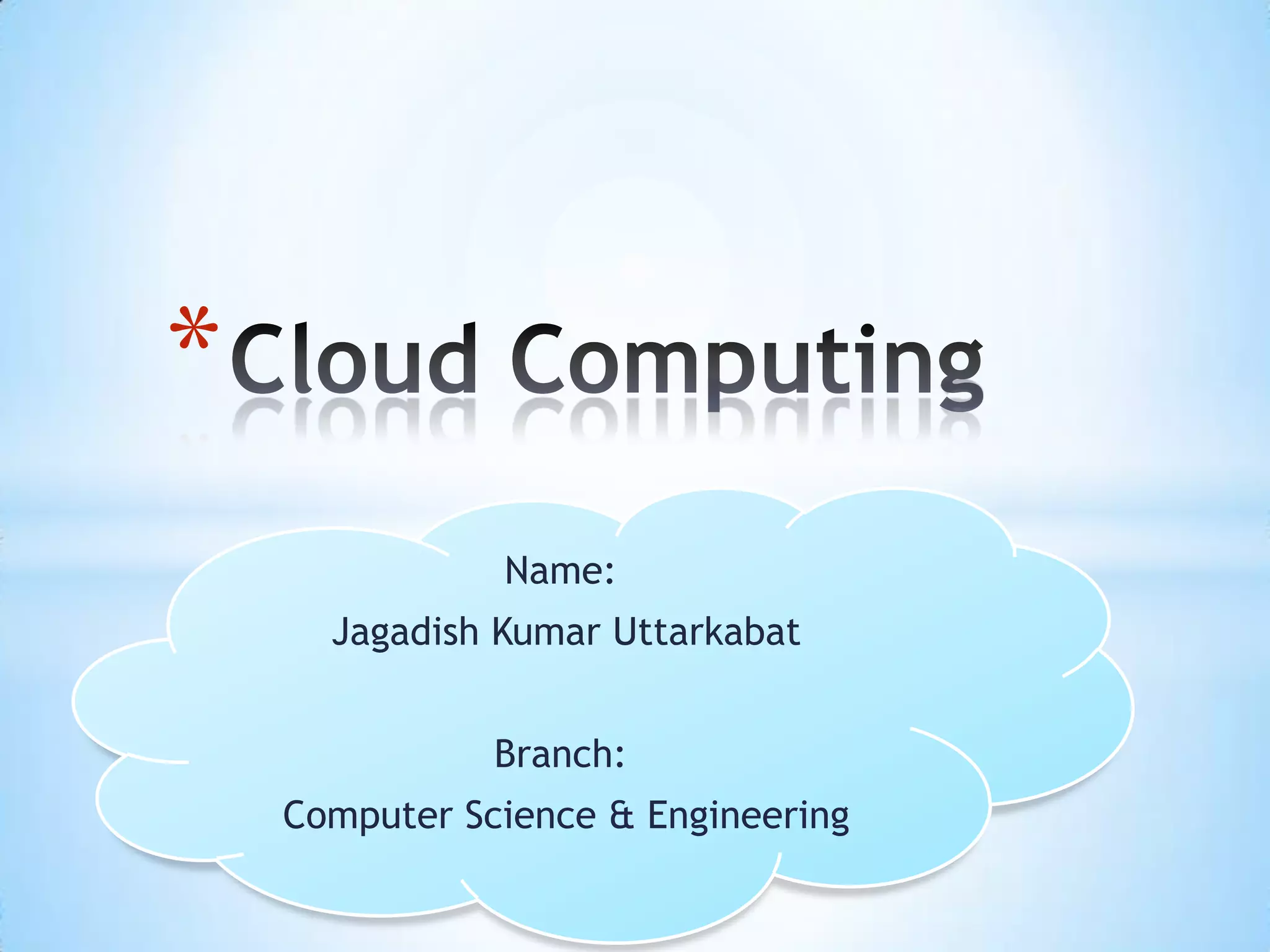 *Cloud Computing

Name:
Jagadish Kumar Uttarkabat

Branch:
Computer Science & Engineering